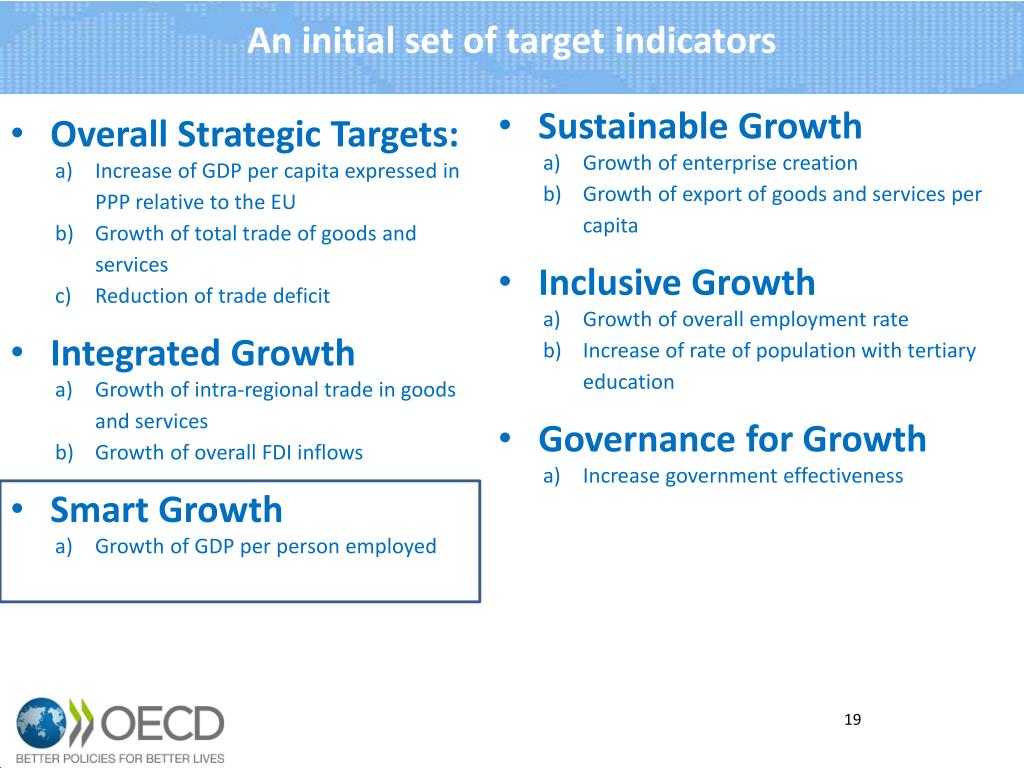 An initial set of target indicators

• Overall Strategic Targets:
a) Increase of GDP per capita expressed in PPP relative to the EU
b) Growth of total trade of goods and services
c) Reduction of trade deficit

• Integrated Growth
a) Growth of intra-regional trade in goods and services
b) Growth of overall FDI inflows

• Smart Growth
a) Growth of GDP per person employed

• Sustainable Growth
a) Growth of enterprise creation
b) Growth of export of goods and services per capita

• Inclusive Growth
a) Growth of overall employment rate
b) Increase of rate of population with tertiary education

• Governance for Growth
a) Increase government effectiveness

OECD
BETTER POLICIES FOR BETTER LIVES

19